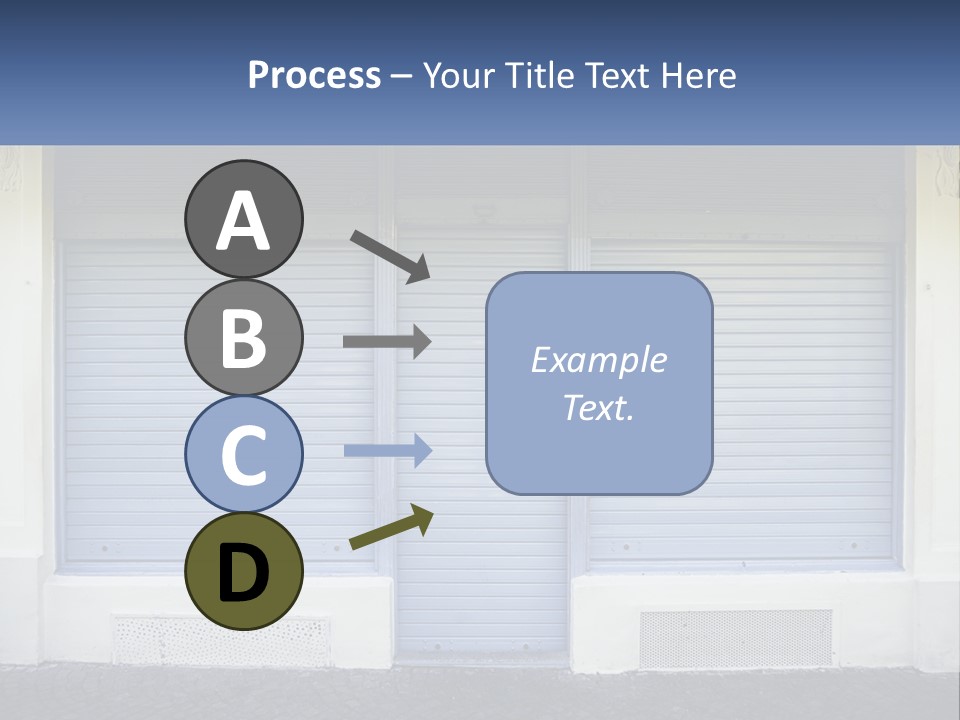 Process – Your Title Text Here

A

B

C

D

Example Text.